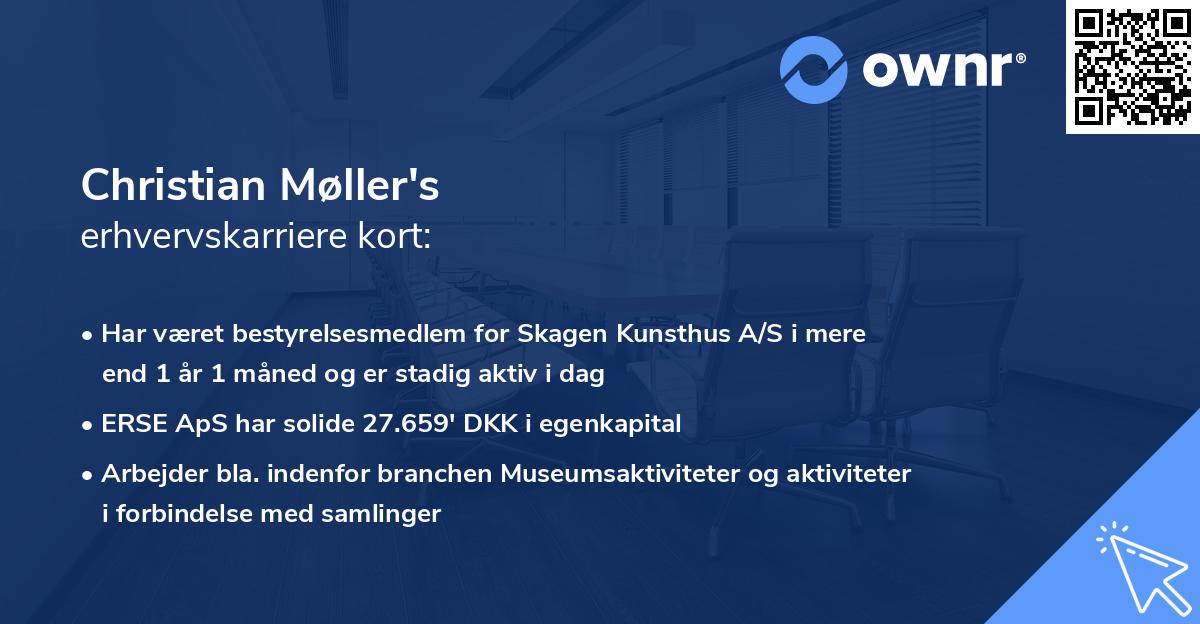 ownr®

Christian Møller's
erhvervskarriere kort:

• Har været bestyrelsesmedlem for Skagen Kunsthus A/S i mere end 1 år 1 måned og er stadig aktiv i dag
• ERSE ApS har solide 27.659' DKK i egenkapital
• Arbejder bla. indenfor branchen Museumsaktiviteter og aktiviteter i forbindelse med samlinger